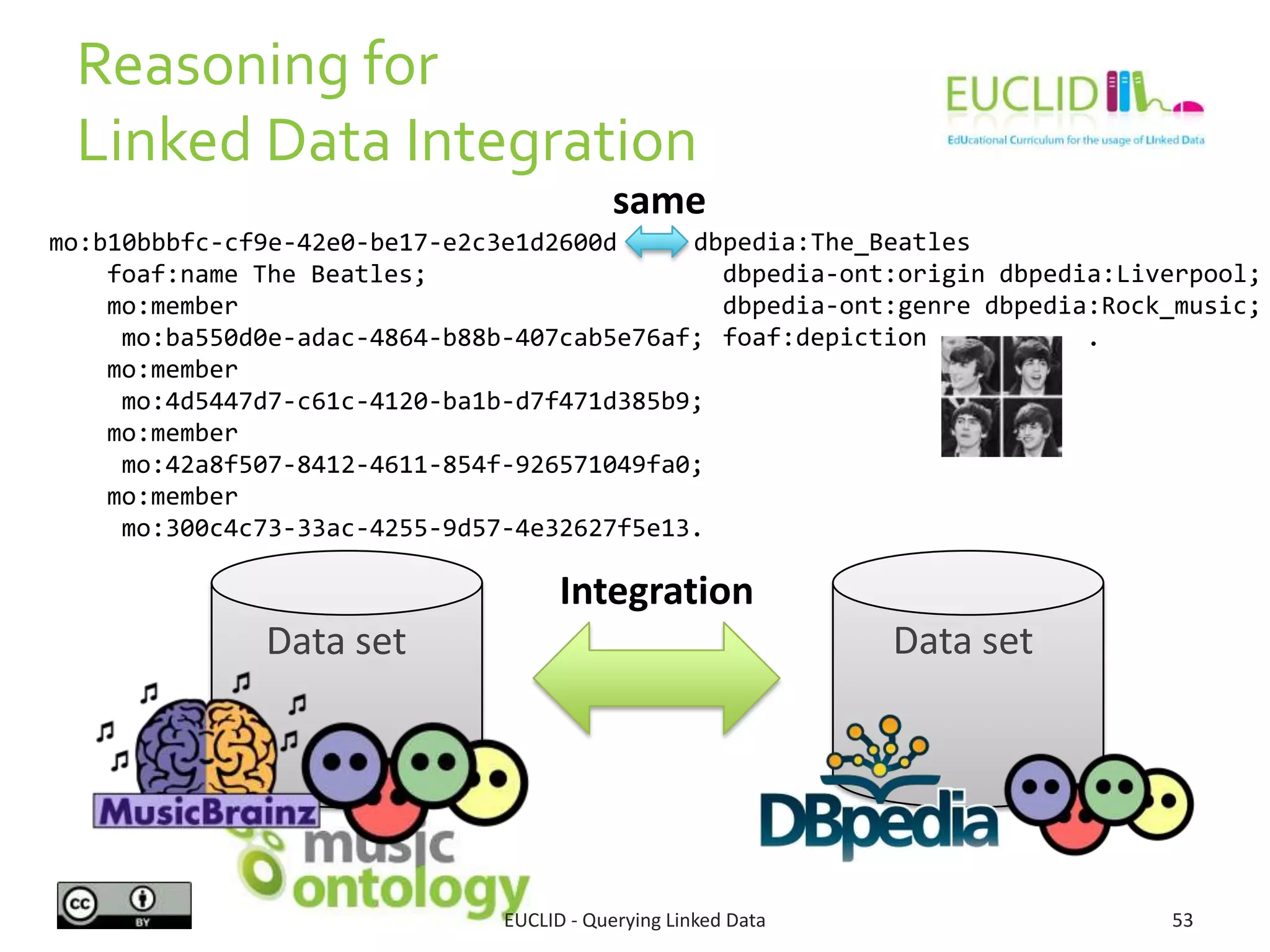 Reasoning for Linked Data Integration

EUCLID
EdUcational Curriculum for the usage of LInked Data

same

mo:b10bbbfc-cf9e-42e0-be17-e2c3e1d2600d
foaf:name The Beatles;
mo:member
mo:ba550d0e-adac-4864-b88b-407cab5e76af;
mo:member
mo:4d5447d7-c61c-4120-ba1b-d7f471d385b9;
mo:member
mo:42a8f507-8412-4611-854f-926571049fa0;
mo:member
mo:300c4c73-33ac-4255-9d57-4e32627f5e13.

dbpedia:The_Beatles
dbpedia-ont:origin dbpedia:Liverpool;
dbpedia-ont:genre dbpedia:Rock_music;
foaf:depiction .

Data set

Integration

Data set

MusicBrainz
music ontology

DBpedia

cc BY

EUCLID - Querying Linked Data

53